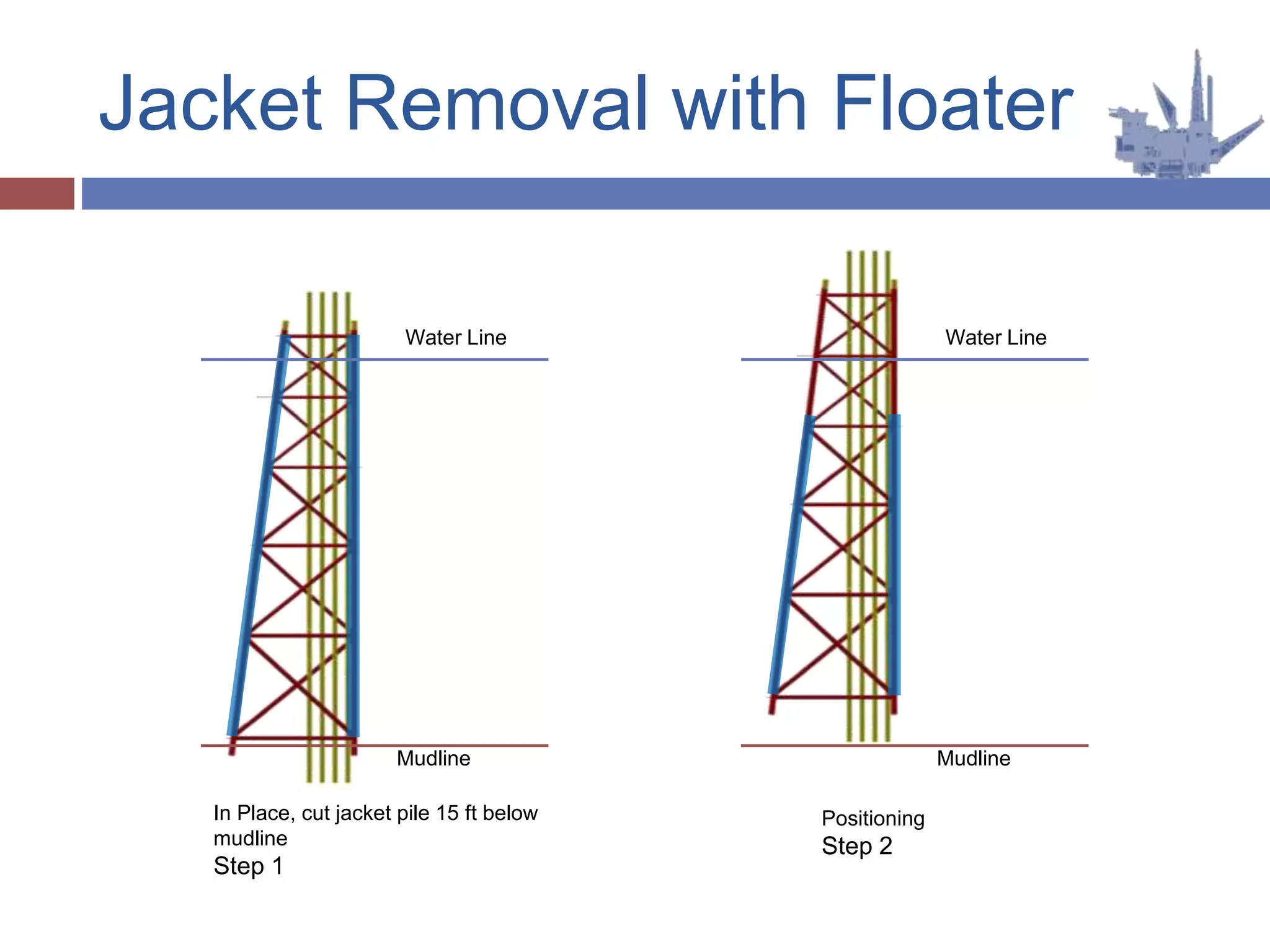 Jacket Removal with Floater

Water Line

Mudline

In Place, cut jacket pile 15 ft below mudline
Step 1

Water Line

Mudline

Positioning
Step 2